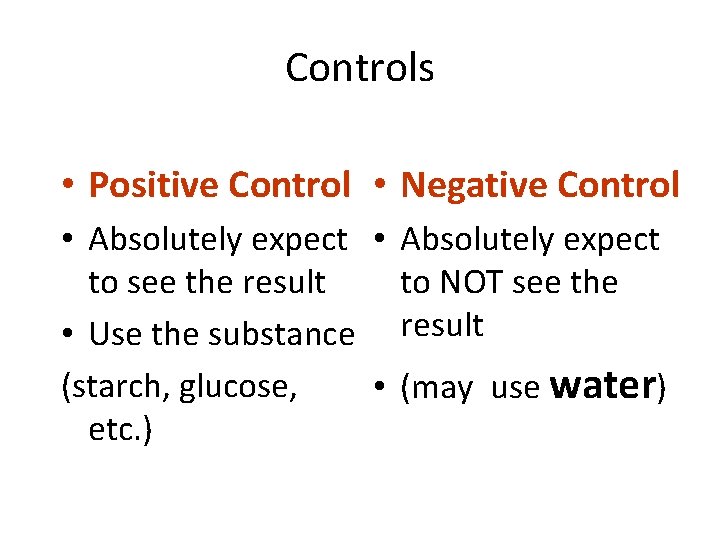 Controls

• Positive Control
• Absolutely expect to see the result
• Use the substance
(starch, glucose, etc.)

• Negative Control
• Absolutely expect to NOT see the result
• (may use water)